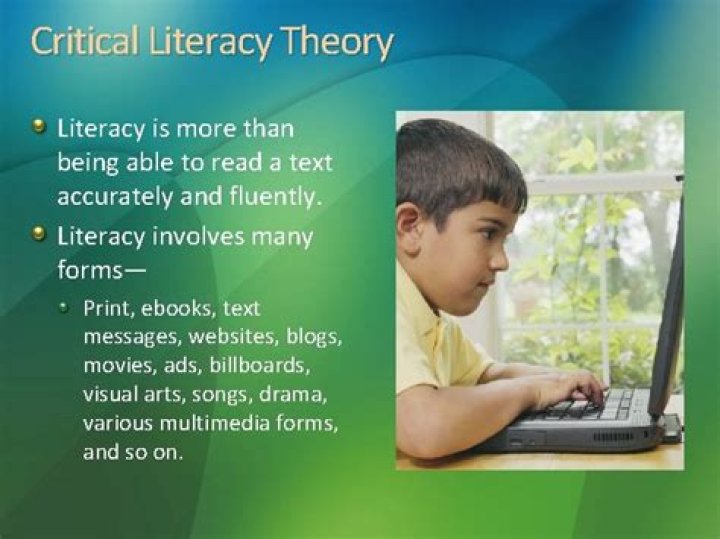 Critical Literacy Theory

Literacy is more than being able to read a text accurately and fluently.

Literacy involves many forms—

Print, ebooks, text messages, websites, blogs, movies, ads, billboards, visual arts, songs, drama, various multimedia forms, and so on.